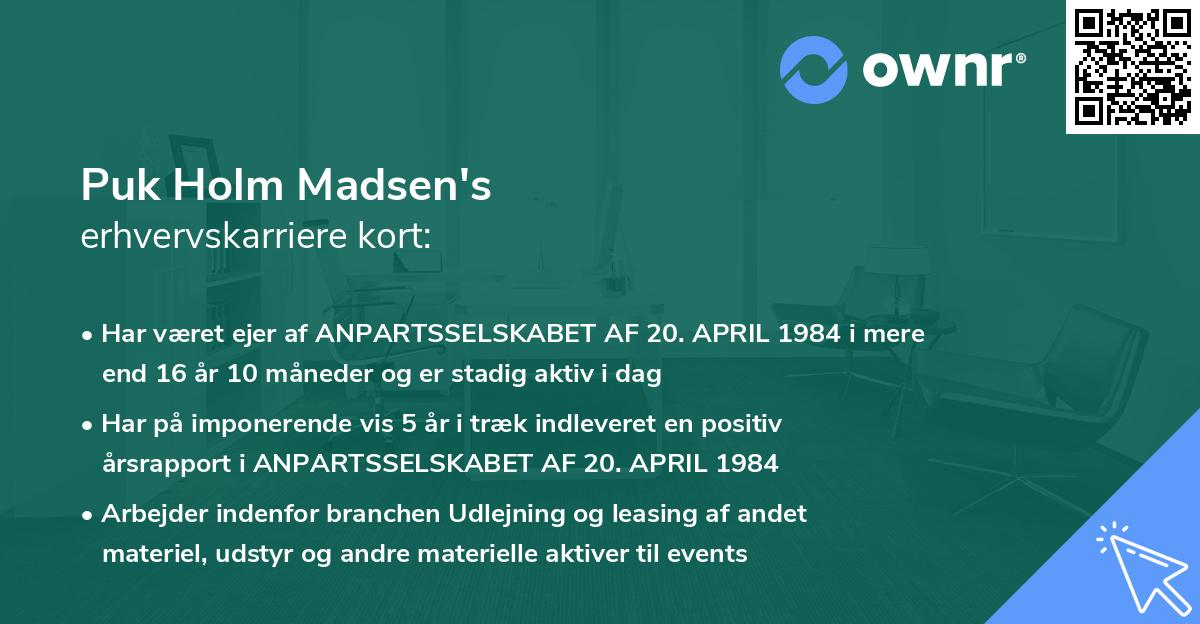 ownr®

Puk Holm Madsen's
erhvervskarriere kort:

• Har været ejer af ANPARTSSELSKABET AF 20. APRIL 1984 i mere end 16 år 10 måneder og er stadig aktiv i dag

• Har på imponerende vis 5 år i træk indleveret en positiv årsrapport i ANPARTSSELSKABET AF 20. APRIL 1984

• Arbejder indenfor branchen Udlejning og leasing af andet materiel, udstyr og andre materielle aktiver til events